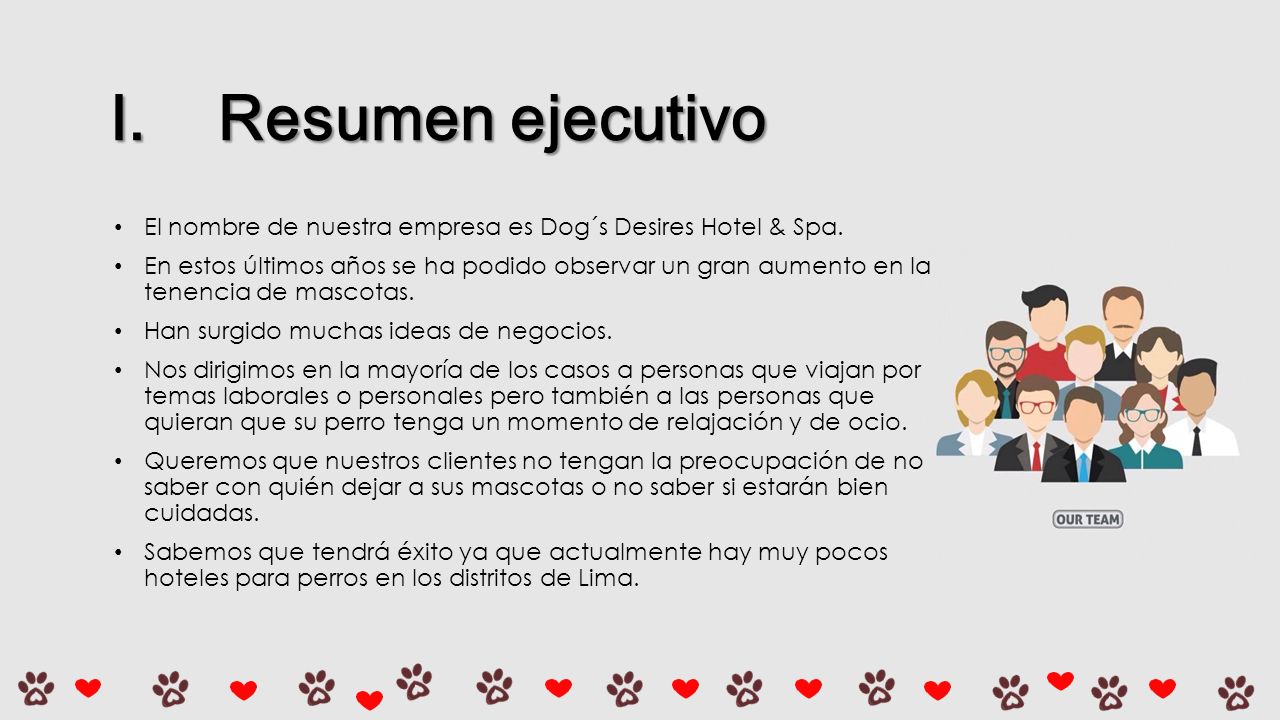 I. Resumen ejecutivo

• El nombre de nuestra empresa es Dog´s Desires Hotel & Spa.

• En estos últimos años se ha podido observar un gran aumento en la tenencia de mascotas.

• Han surgido muchas ideas de negocios.

• Nos dirigimos en la mayoría de los casos a personas que viajan por temas laborales o personales pero también a las personas que quieran que su perro tenga un momento de relajación y de ocio.

• Queremos que nuestros clientes no tengan la preocupación de no saber con quién dejar a sus mascotas o no saber si estarán bien cuidadas.

• Sabemos que tendrá éxito ya que actualmente hay muy pocos hoteles para perros en los distritos de Lima.

OUR TEAM